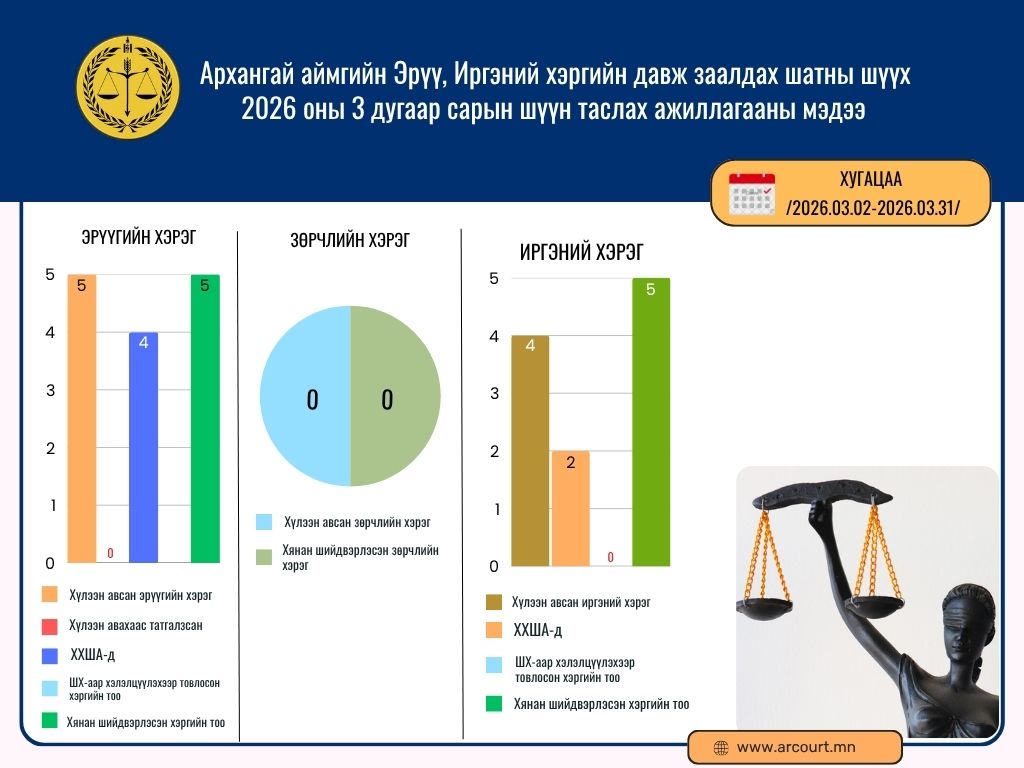 Архангай аймгийн Эрүү, Иргэний хэргийн давж заалдах шатны шүүх 2026 оны 3 дугаар сарын шүүн таслах ажиллагааны мэдээ

ХУГАЦАА
/2026.03.02-2026.03.31/

ЭРҮҮГИЙН ХЭРЭГ

5
4
3
2
1
0

5
0
4
5

Хүлээн авсан эрүүгийн хэрэг
Хүлээн авахаас татгалзсан
ХХША-д
ШХ-аар хэлэлцүүлэхээр товлосон хэргийн тоо
Хянан шийдвэрлэсэн хэргийн тоо

ЗӨРЧЛИЙН ХЭРЭГ

0
0

Хүлээн авсан зөрчлийн хэрэг
Хянан шийдвэрлэсэн зөрчлийн хэрэг

ИРГЭНИЙ ХЭРЭГ

5
4
3
2
1
0

4
2
0
5

Хүлээн авсан иргэний хэрэг
ХХША-д
ШХ-аар хэлэлцүүлэхээр товлосон хэргийн тоо
Хянан шийдвэрлэсэн хэргийн тоо

www.arcourt.mn